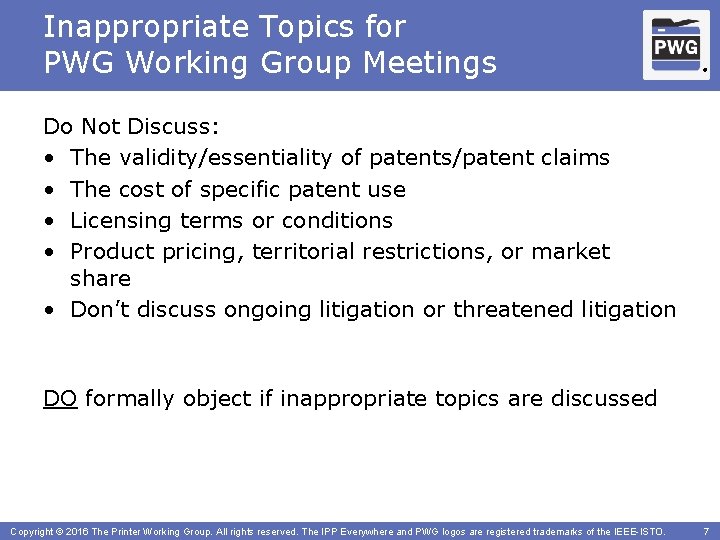 Inappropriate Topics for
PWG Working Group Meetings

PWG

Do Not Discuss:

• The validity/essentiality of patents/patent claims
• The cost of specific patent use
• Licensing terms or conditions
• Product pricing, territorial restrictions, or market share
• Don't discuss ongoing litigation or threatened litigation

DO formally object if inappropriate topics are discussed

Copyright © 2016 The Printer Working Group. All rights reserved. The IPP Everywhere and PWG logos are registered trademarks of the IEEE-ISTO. 7